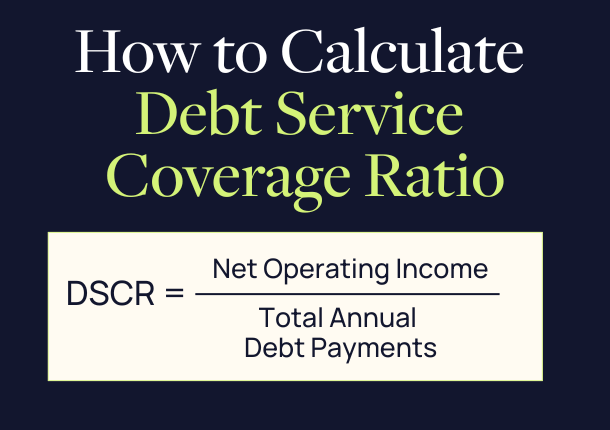 How to Calculate
Debt Service Coverage Ratio

$\text{DSCR} = \frac{\text{Net Operating Income}}{\text{Total Annual Debt Payments}}$